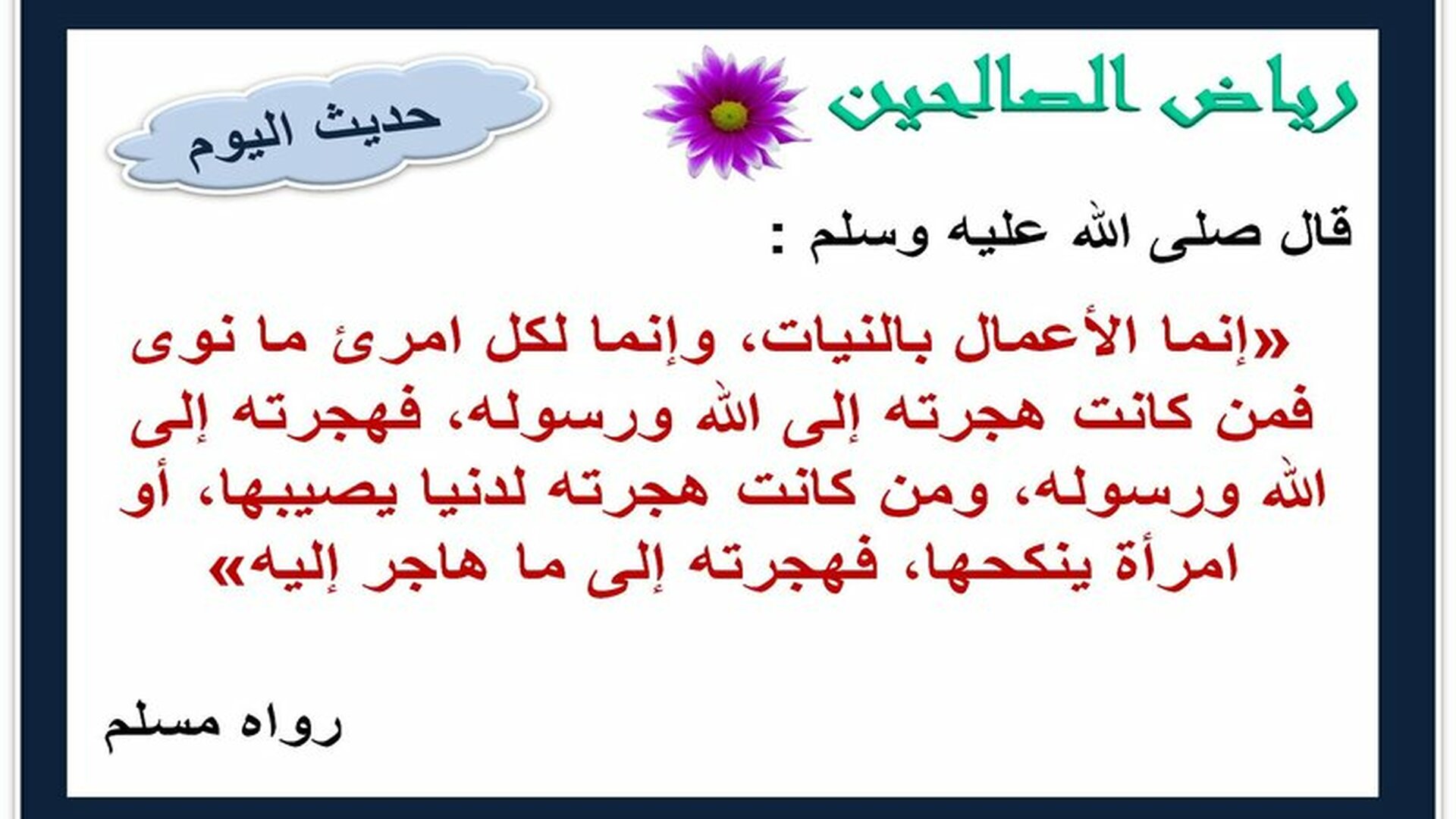 رياض الصالحين

حديث اليوم

قال صلى الله عليه وسلم :

«إنما الأعمال بالنيات، وإنما لكل امرئ ما نوى فمن كانت هجرته إلى الله ورسوله، فهجرته إلى الله ورسوله، ومن كانت هجرته لدنيا يصيبها، أو امرأة ينكحها، فهجرته إلى ما هاجر إليه»

رواه مسلم